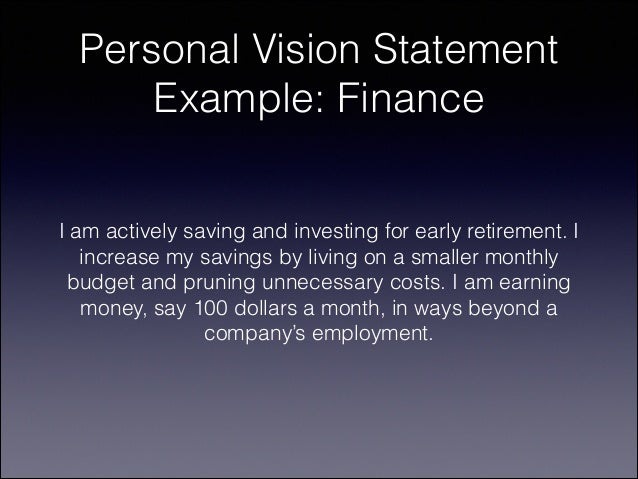 Personal Vision Statement Example: Finance

I am actively saving and investing for early retirement. I increase my savings by living on a smaller monthly budget and pruning unnecessary costs. I am earning money, say 100 dollars a month, in ways beyond a company's employment.